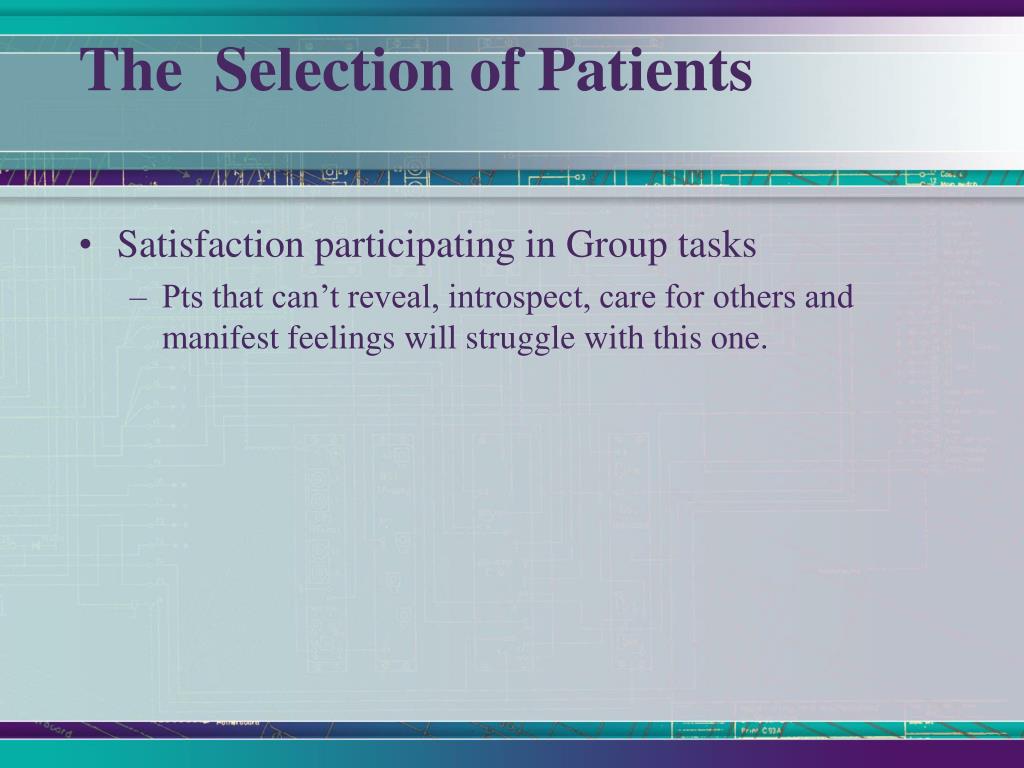 The Selection of Patients

• Satisfaction participating in Group tasks
– Pts that can’t reveal, introspect, care for others and manifest feelings will struggle with this one.